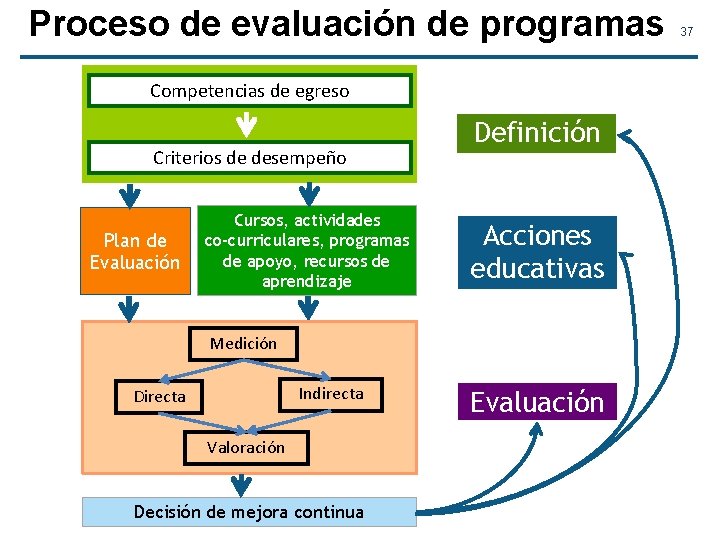 Proceso de evaluación de programas 37

Competencias de egreso

Criterios de desempeño

Plan de Evaluación

Cursos, actividades co-curriculares, programas de apoyo, recursos de aprendizaje

Medición

Directa

Indirecta

Valoración

Decisión de mejora continua

Definición

Acciones educativas

Evaluación